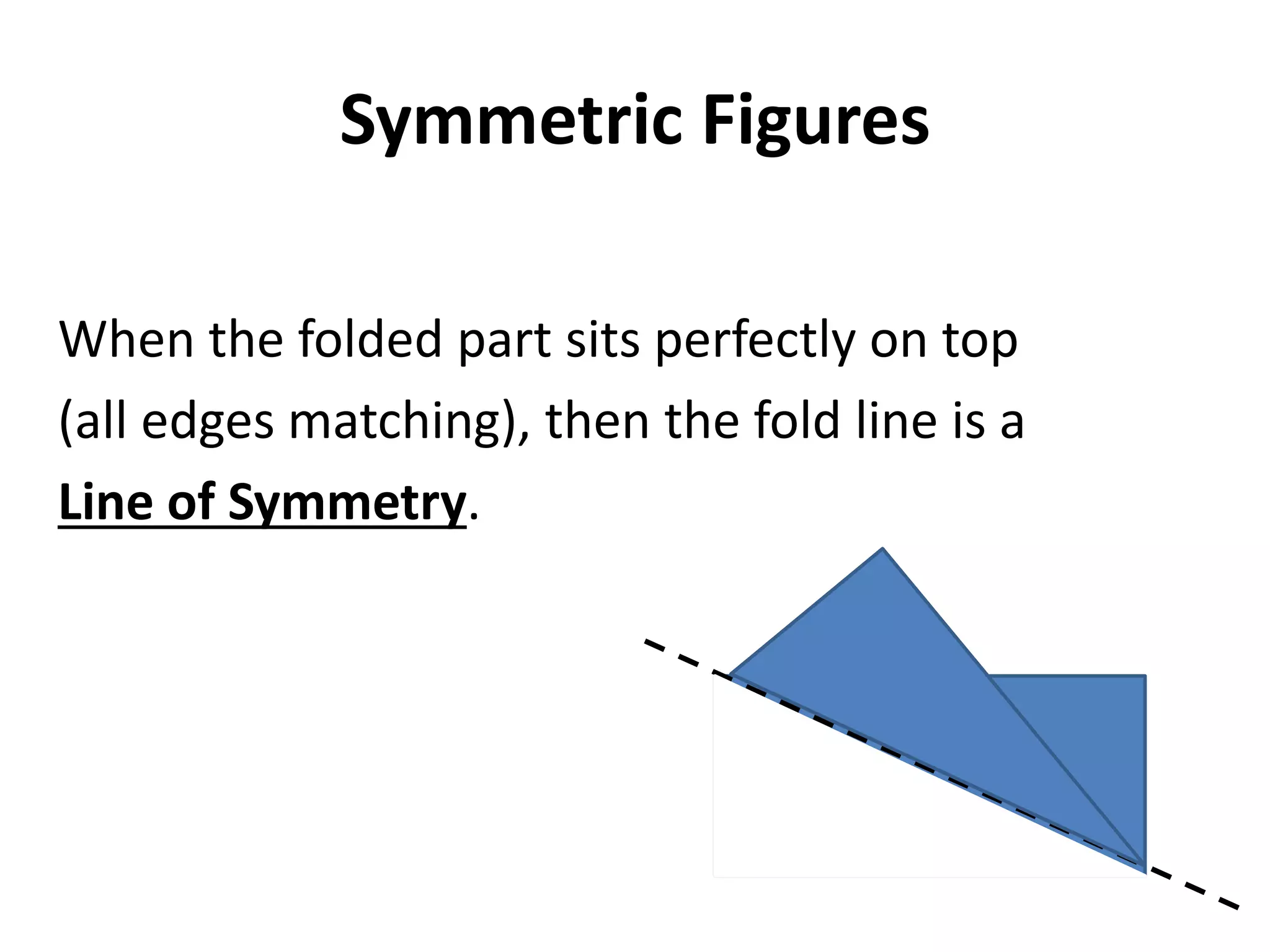 Symmetric Figures

When the folded part sits perfectly on top (all edges matching), then the fold line is a Line of Symmetry.